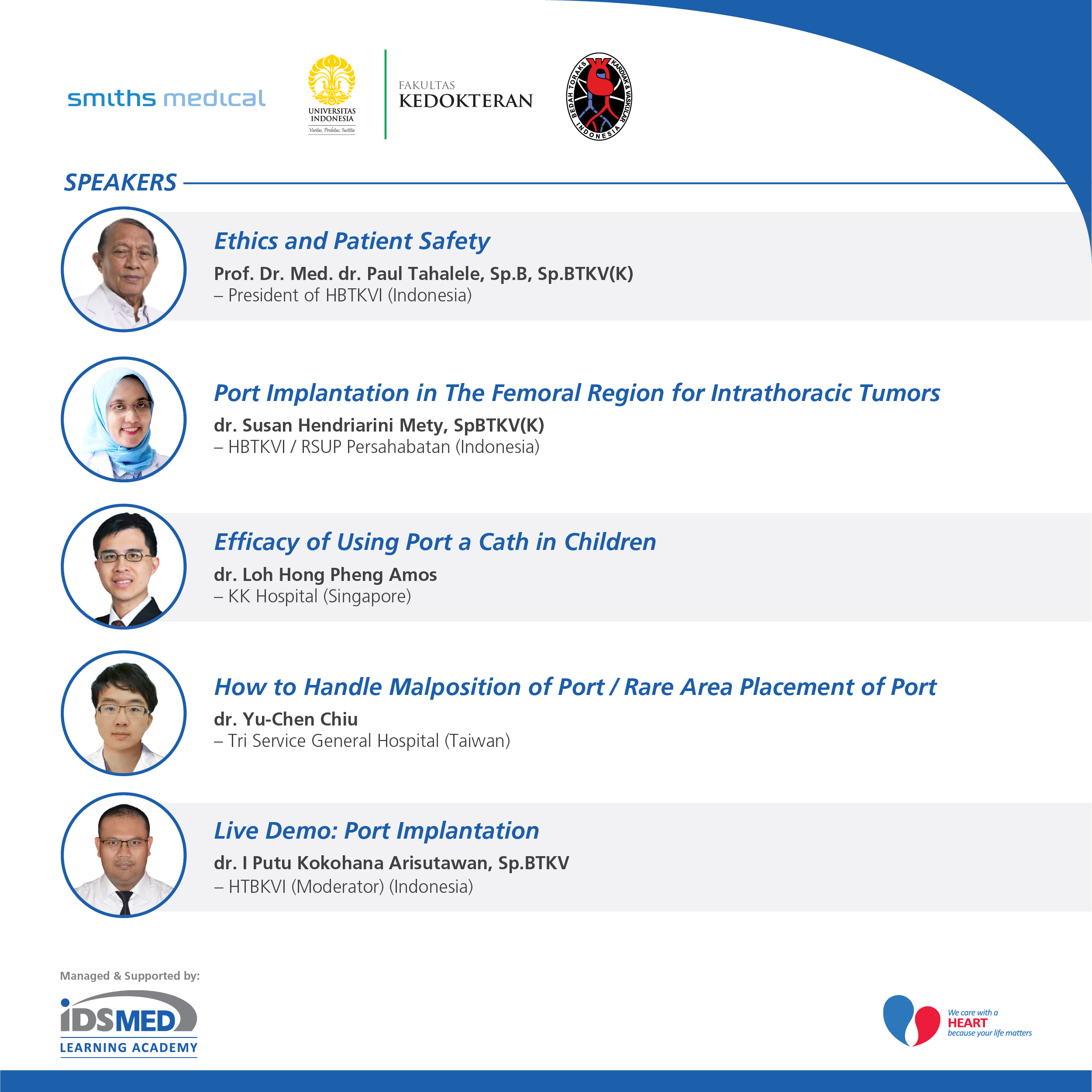 smiths medical

UNIVERSITAS INDONESIA
Veritas, Probitas, Iustitia

FAKULTAS
KEDOKTERAN

BEDAH TORAKS KARDIAK & VASKULAR INDONESIA

SPEAKERS

Ethics and Patient Safety
Prof. Dr. Med. dr. Paul Tahalele, Sp.B, Sp.BTKV(K)
– President of HBTKVI (Indonesia)

Port Implantation in The Femoral Region for Intrathoracic Tumors
dr. Susan Hendriarini Mety, SpBTKV(K)
– HBTKVI / RSUP Persahabatan (Indonesia)

Efficacy of Using Port a Cath in Children
dr. Loh Hong Pheng Amos
– KK Hospital (Singapore)

How to Handle Malposition of Port / Rare Area Placement of Port
dr. Yu-Chen Chiu
– Tri Service General Hospital (Taiwan)

Live Demo: Port Implantation
dr. I Putu Kokohana Arisutawan, Sp.BTKV
– HTBKVI (Moderator) (Indonesia)

Managed & Supported by:

iDSMED
LEARNING ACADEMY

We care with a
HEART
because your life matters